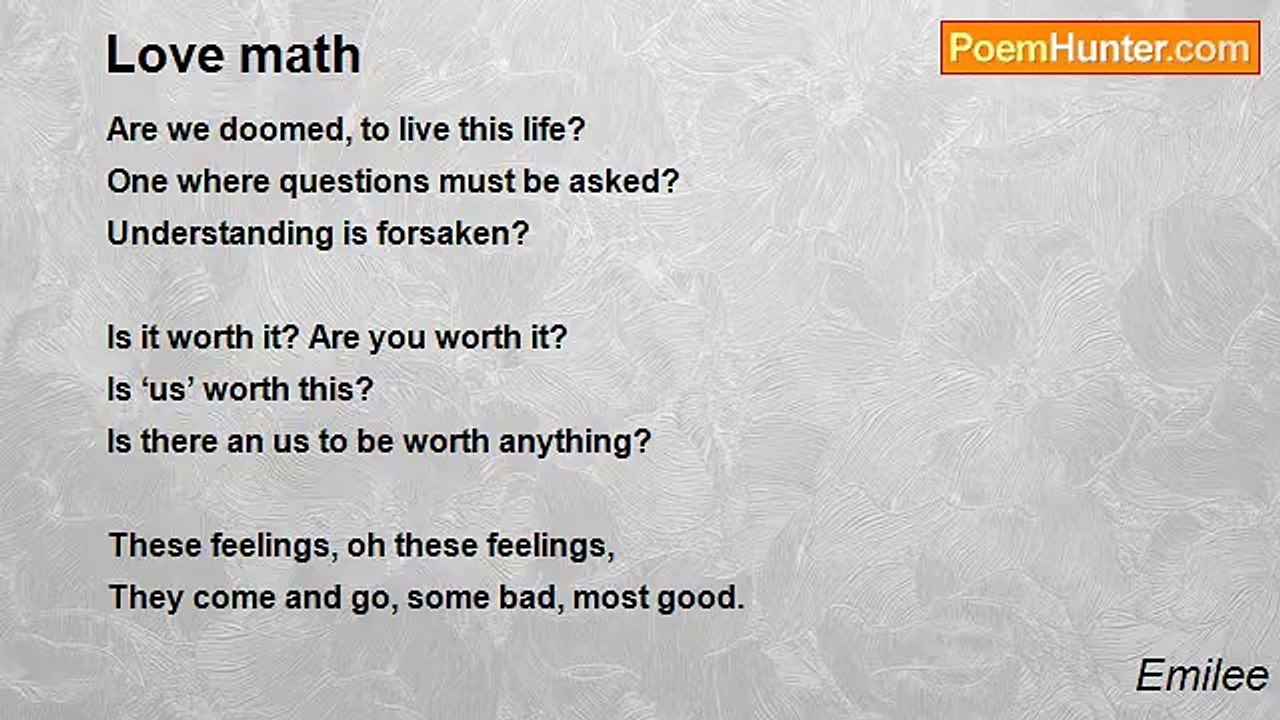 Love math

PoemHunter.com

Are we doomed, to live this life?
One where questions must be asked?
Understanding is forsaken?

Is it worth it? Are you worth it?
Is ‘us’ worth this?
Is there an us to be worth anything?

These feelings, oh these feelings,
They come and go, some bad, most good.

Emilee